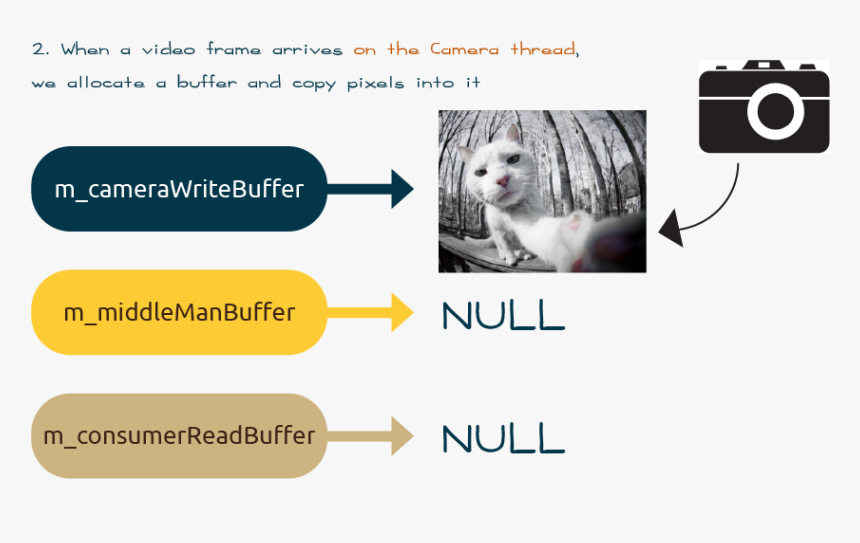 2. When a video frame arrives on the Camera thread, we allocate a buffer and copy pixels into it

m_cameraWriteBuffer

m_middleManBuffer

NULL

m_consumerReadBuffer

NULL